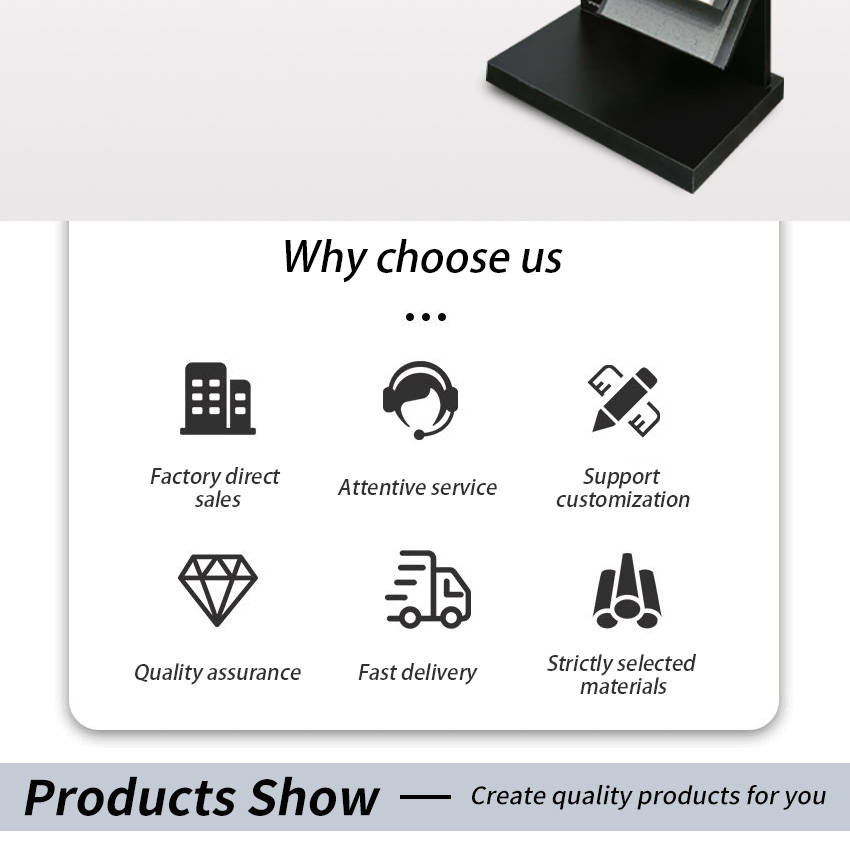 Why choose us

Factory direct sales

Attentive service

Support customization

Quality assurance

Fast delivery

Strictly selected materials

Products Show — Create quality products for you